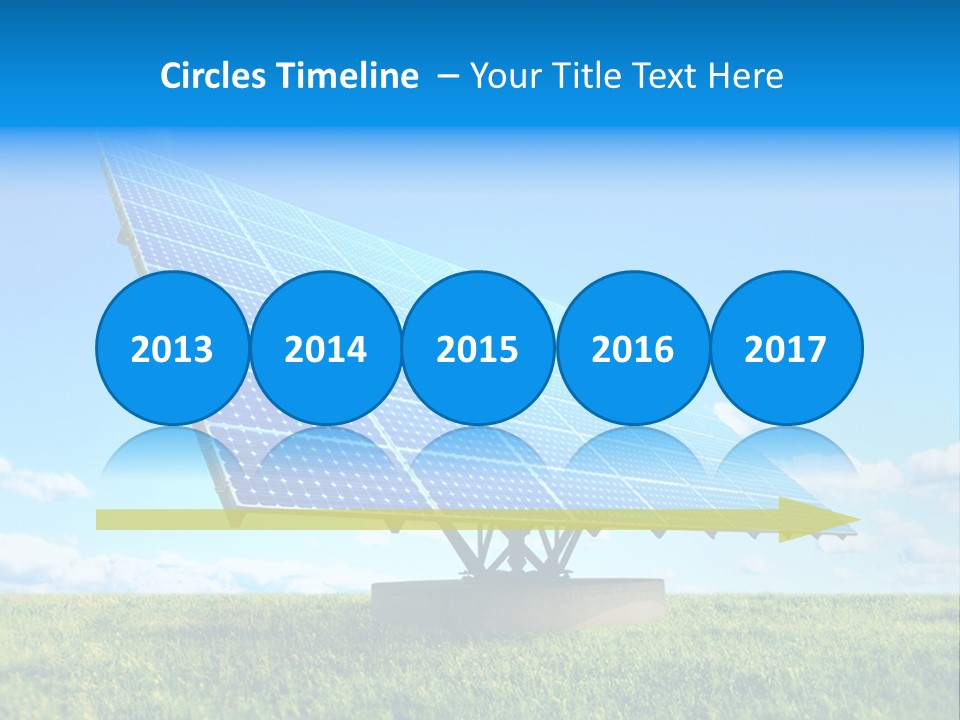 Circles Timeline – Your Title Text Here

2013

2014

2015

2016

2017